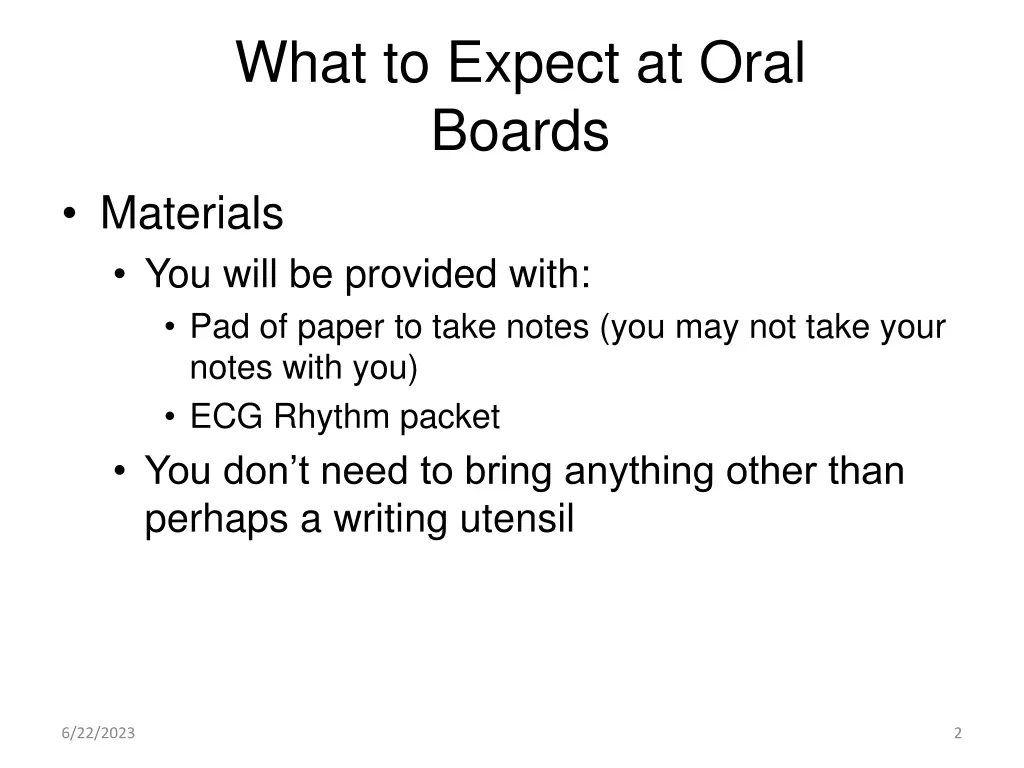 What to Expect at Oral Boards

• Materials
  • You will be provided with:
    • Pad of paper to take notes (you may not take your notes with you)
    • ECG Rhythm packet
  • You don’t need to bring anything other than perhaps a writing utensil

6/22/2023

2